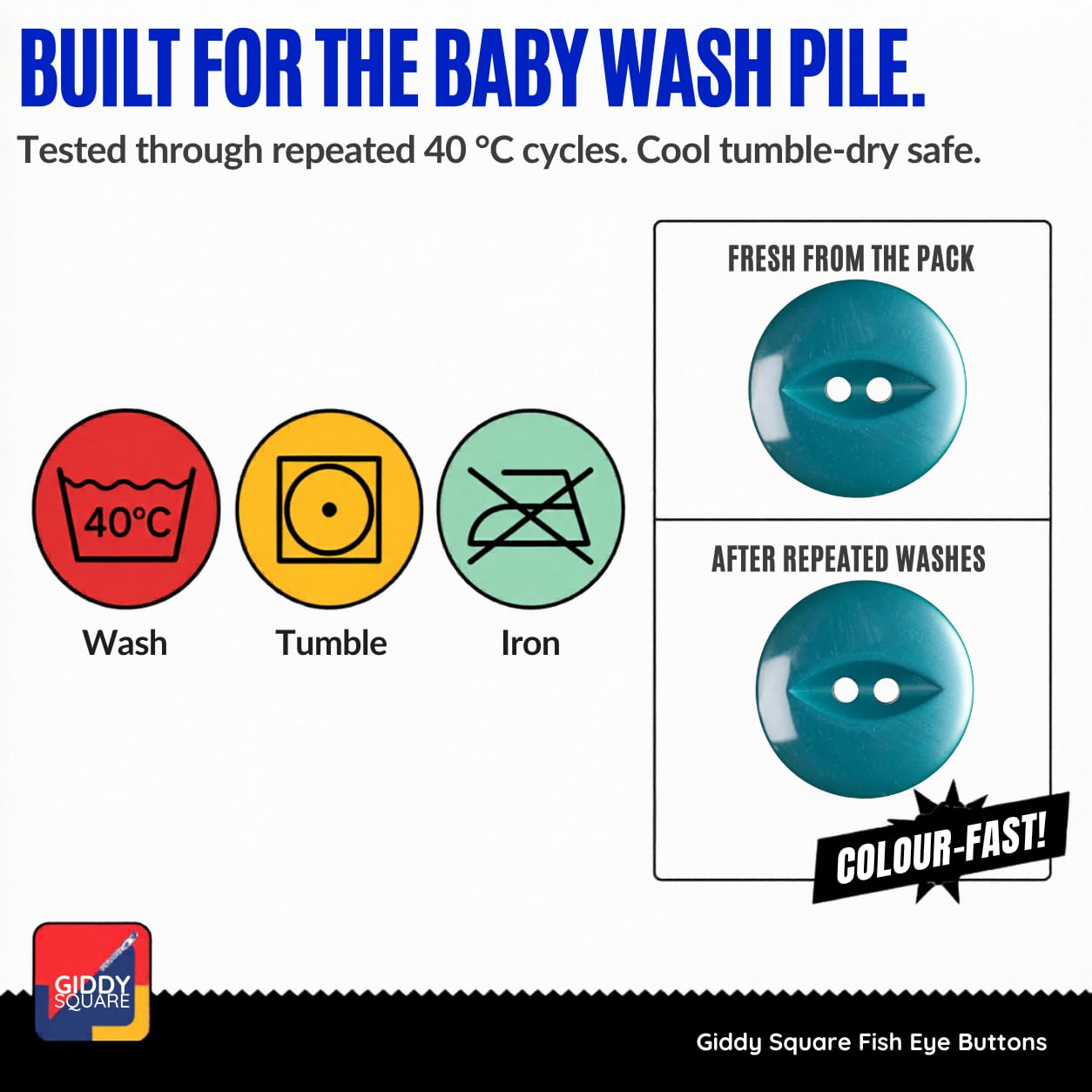 BUILT FOR THE BABY WASH PILE.

Tested through repeated 40 °C cycles. Cool tumble-dry safe.

40°C

Wash

Tumble

Iron

FRESH FROM THE PACK

AFTER REPEATED WASHES

COLOUR-FAST!

GIDDY SQUARE

Giddy Square Fish Eye Buttons